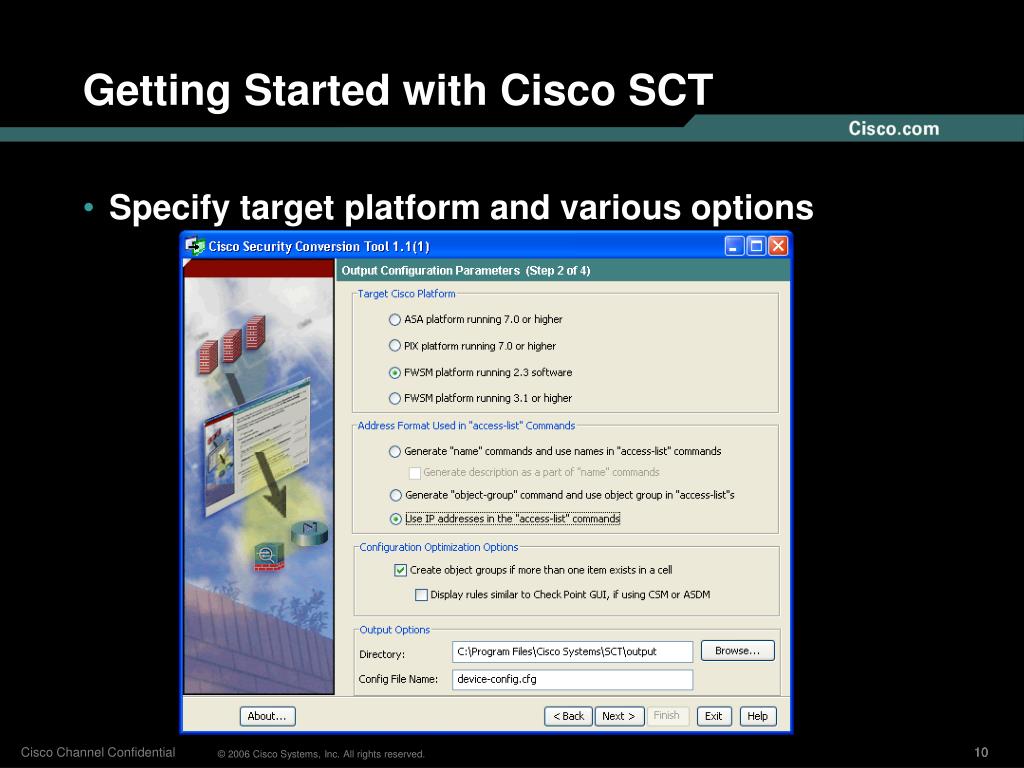 Getting Started with Cisco SCT

Cisco.com

• Specify target platform and various options

Cisco Security Conversion Tool 1.1(1)

Output Configuration Parameters (Step 2 of 4)

Target Cisco Platform

ASA platform running 7.0 or higher

PIX platform running 7.0 or higher

FWSM platform running 2.3 software

FWSM platform running 3.1 or higher

Address Format Used in "access-list" Commands

Generate "name" commands and use names in "access-list" commands

Generate description as a part of "name" commands

Generate "object-group" command and use object group in "access-list"s

Use IP addresses in the "access-list" commands

Configuration Optimization Options

Create object groups if more than one item exists in a cell

Display rules similar to Check Point GUI, if using CSM or ASDM

Output Options

Directory: C:\Program Files\Cisco Systems\SCT\output Browse...

Config File Name: device-config.cfg

About... < Back Next > Finish Exit Help

Cisco Channel Confidential © 2006 Cisco Systems, Inc. All rights reserved. 10